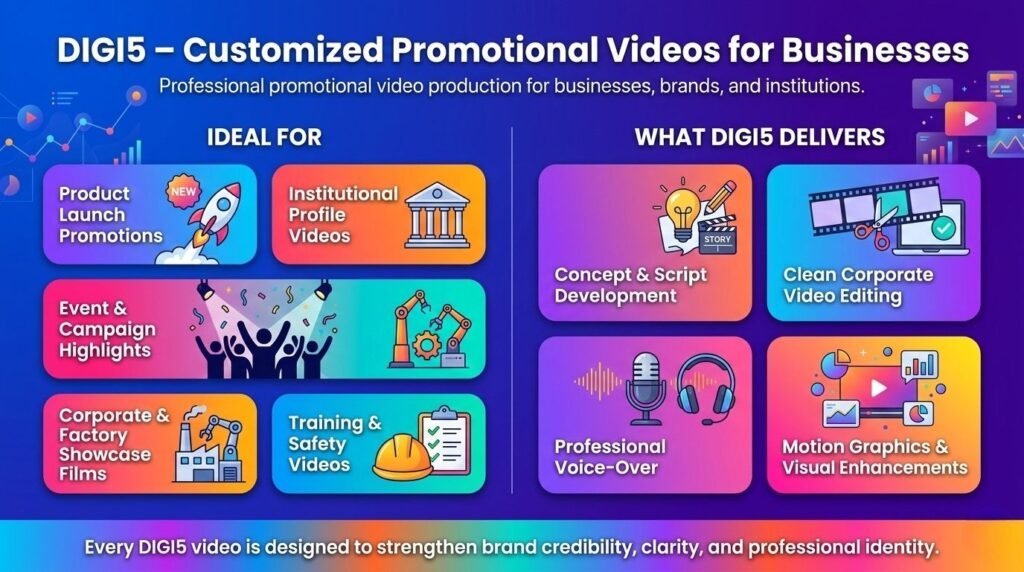 DIGI5 – Customized Promotional Videos for Businesses

Professional promotional video production for businesses, brands, and institutions.

IDEAL FOR

Product Launch Promotions

NEW

Institutional Profile Videos

Event & Campaign Highlights

Corporate & Factory Showcase Films

Training & Safety Videos

WHAT DIGI5 DELIVERS

STORY

Concept & Script Development

Clean Corporate Video Editing

Professional Voice-Over

Motion Graphics & Visual Enhancements

Every DIGI5 video is designed to strengthen brand credibility, clarity, and professional identity.